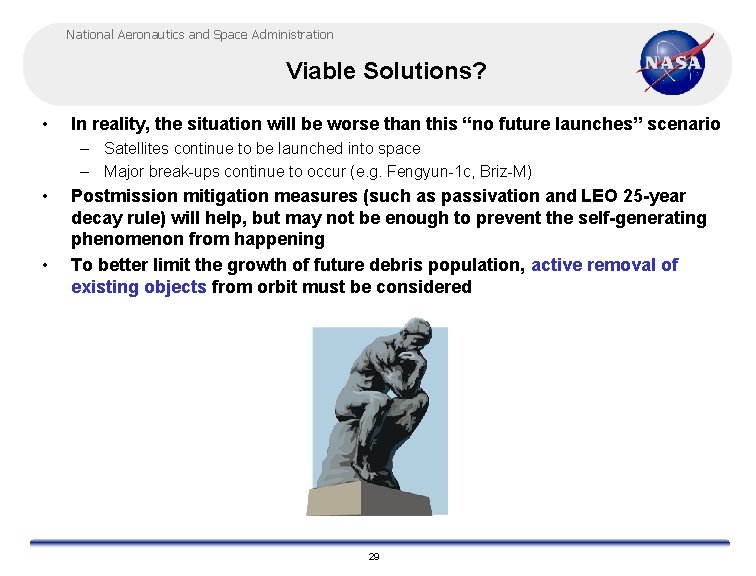 National Aeronautics and Space Administration

Viable Solutions?

NASA

• In reality, the situation will be worse than this “no future launches” scenario
 – Satellites continue to be launched into space
 – Major break-ups continue to occur (e.g. Fengyun-1c, Briz-M)
• Postmission mitigation measures (such as passivation and LEO 25-year decay rule) will help, but may not be enough to prevent the self-generating phenomenon from happening
• To better limit the growth of future debris population, active removal of existing objects from orbit must be considered

29